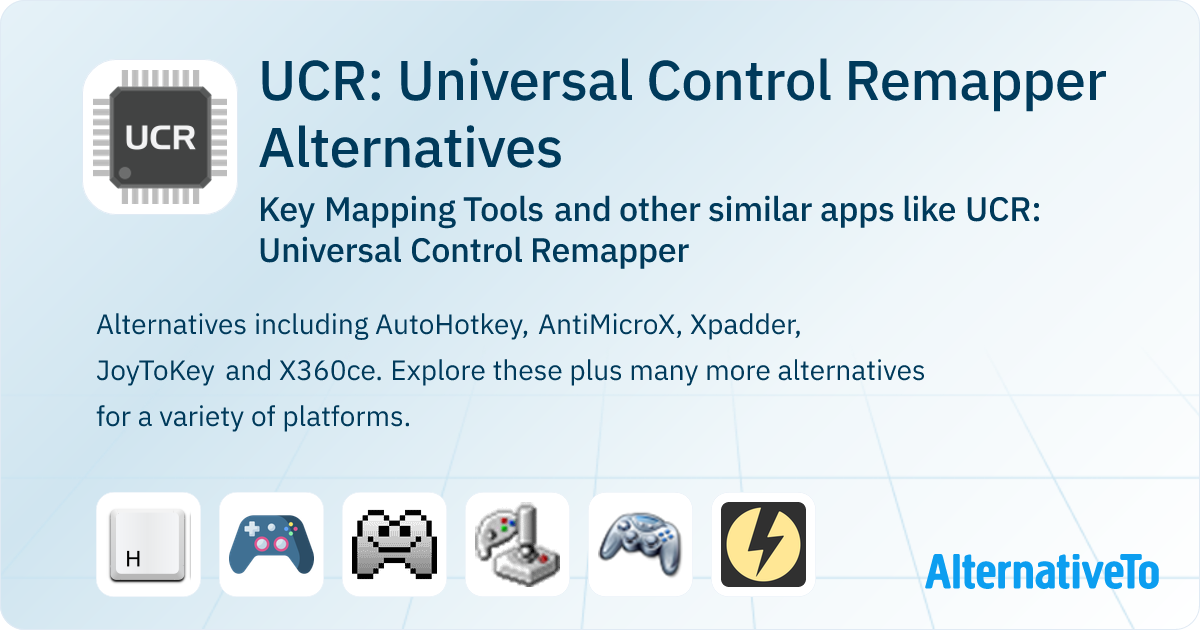 UCR

UCR: Universal Control Remapper Alternatives

Key Mapping Tools and other similar apps like UCR: Universal Control Remapper

Alternatives including AutoHotkey, AntiMicroX, Xpadder, JoyToKey and X360ce. Explore these plus many more alternatives for a variety of platforms.

H

AlternativeTo